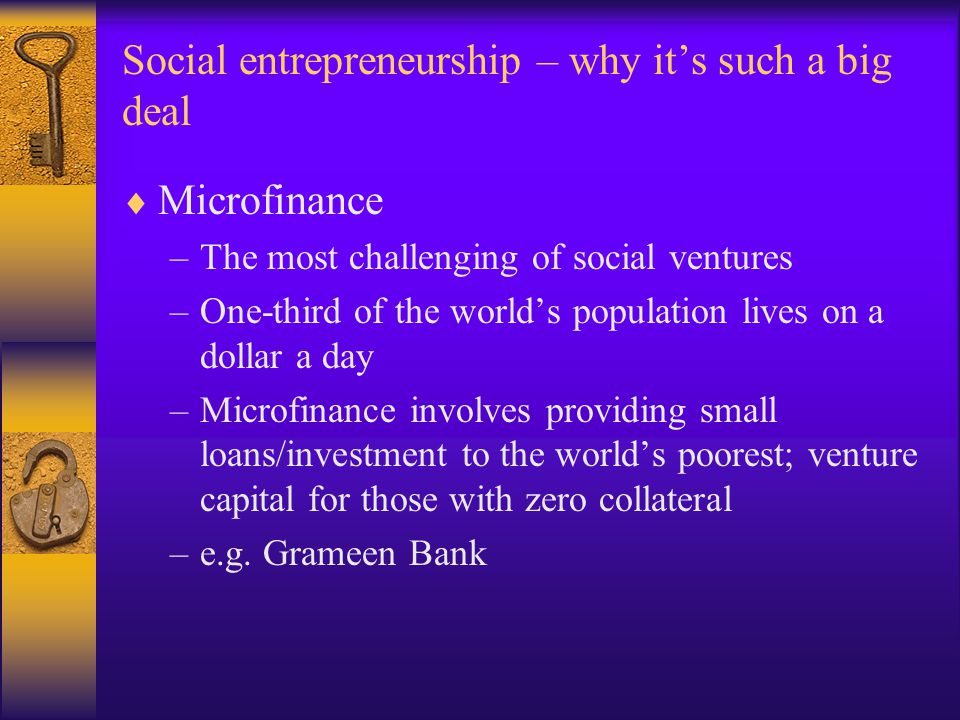 Social entrepreneurship – why it's such a big deal

♦ Microfinance
– The most challenging of social ventures
– One-third of the world's population lives on a dollar a day
– Microfinance involves providing small loans/investment to the world's poorest; venture capital for those with zero collateral
– e.g. Grameen Bank